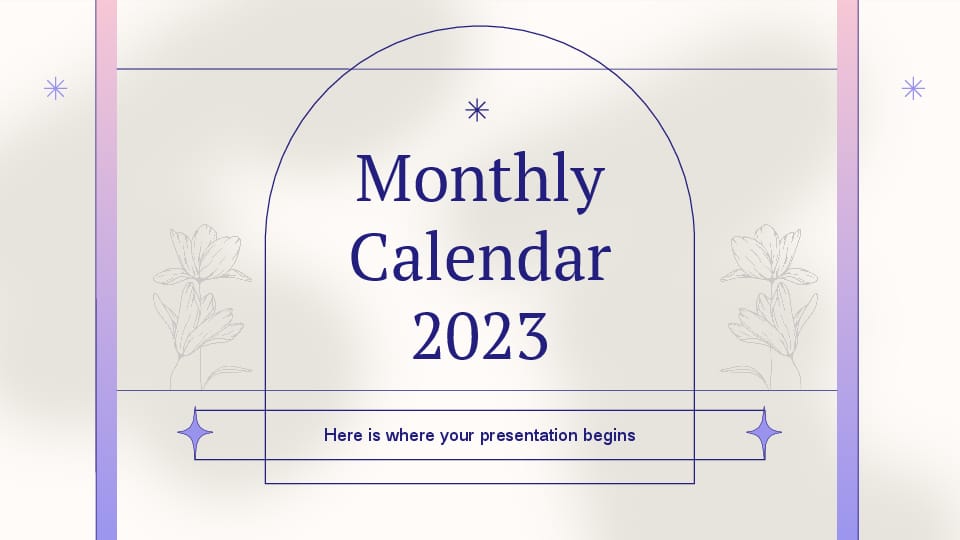 Monthly Calendar 2023

Here is where your presentation begins